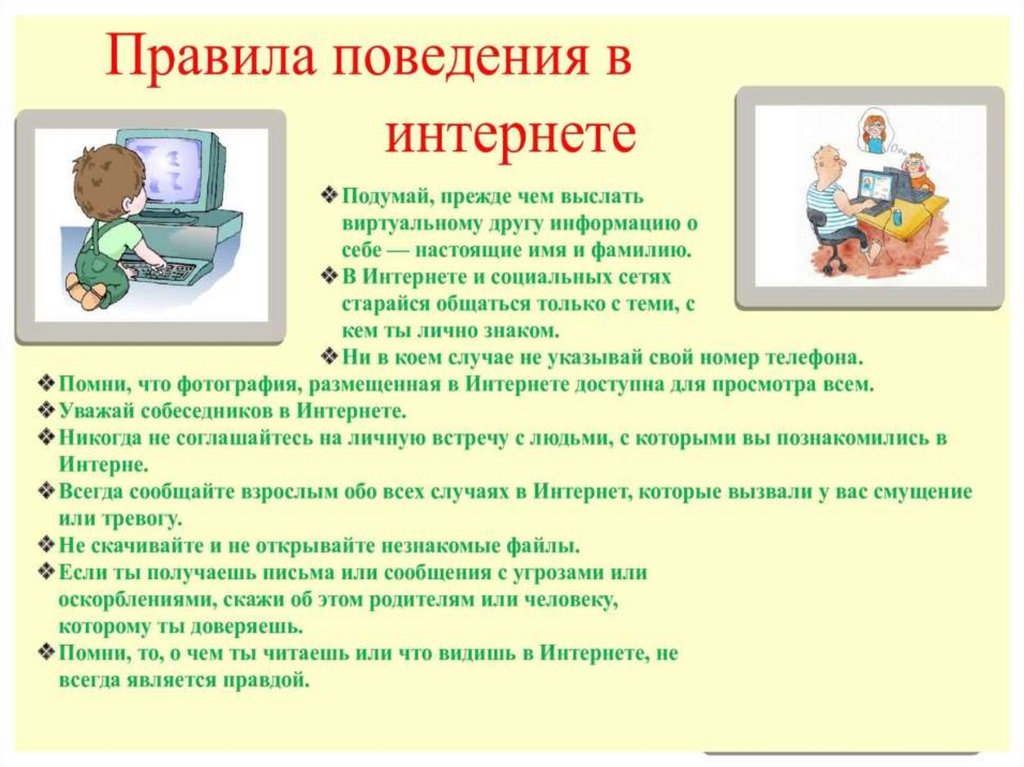 Правила поведения в интернете

❖ Подумай, прежде чем выслать виртуальному другу информацию о себе — настоящие имя и фамилию.
❖ В Интернете и социальных сетях старайся общаться только с теми, с кем ты лично знаком.
❖ Ни в коем случае не указывай свой номер телефона.
❖ Помни, что фотография, размещенная в Интернете доступна для просмотра всем.
❖ Уважай собеседников в Интернете.
❖ Никогда не соглашайтесь на личную встречу с людьми, с которыми вы познакомились в Интерне.
❖ Всегда сообщайте взрослым обо всех случаях в Интернет, которые вызвали у вас смущение или тревогу.
❖ Не скачивайте и не открывайте незнакомые файлы.
❖ Если ты получаешь письма или сообщения с угрозами или оскорблениями, скажи об этом родителям или человеку, которому ты доверяешь.
❖ Помни, то, о чем ты читаешь или что видишь в Интернете, не всегда является правдой.